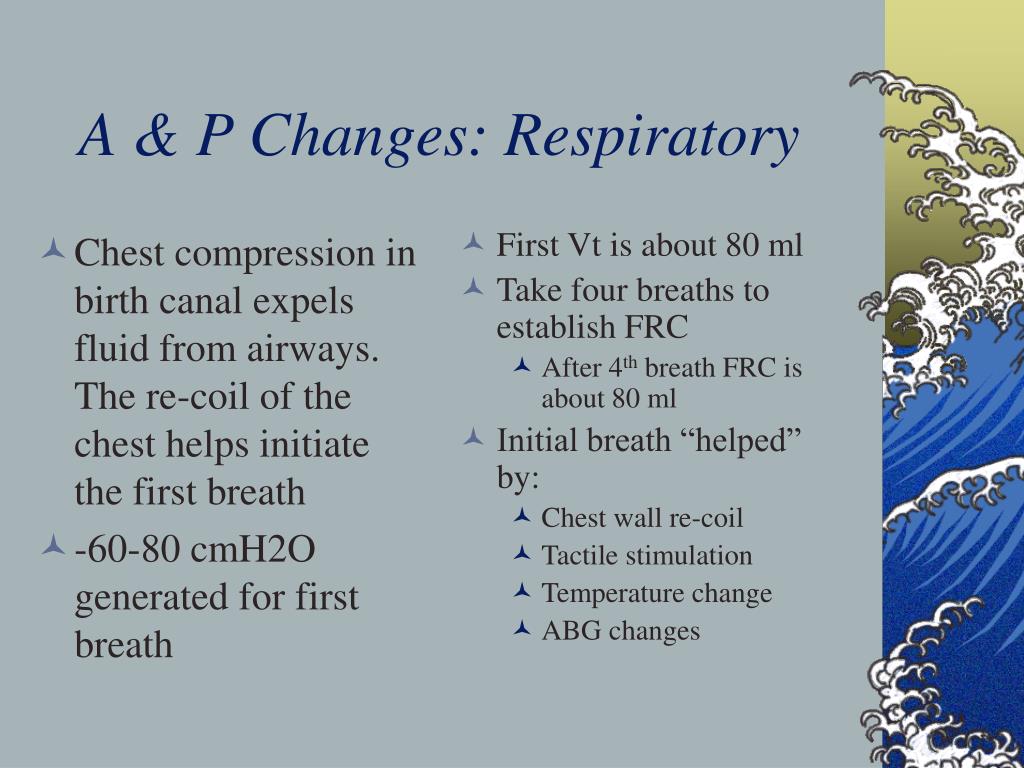 A & P Changes: Respiratory

Chest compression in birth canal expels fluid from airways. The re-coil of the chest helps initiate the first breath

-60-80 cmH2O generated for first breath

First Vt is about 80 ml

Take four breaths to establish FRC

After 4$^{th}$ breath FRC is about 80 ml

Initial breath “helped” by:

Chest wall re-coil

Tactile stimulation

Temperature change

ABG changes